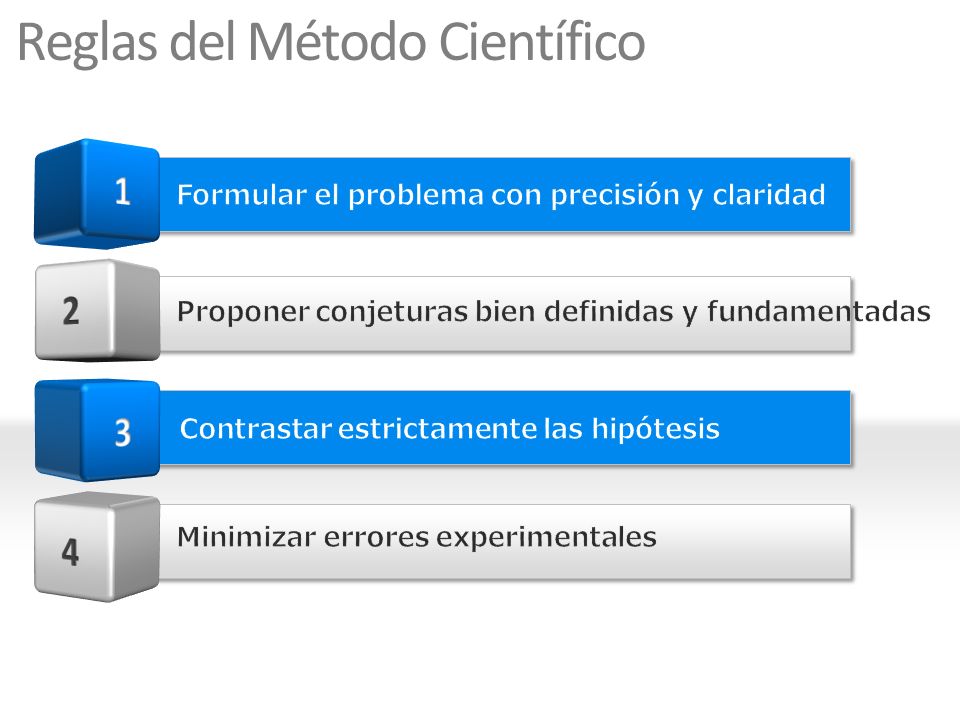 Reglas del Método Científico

1 Formular el problema con precisión y claridad

2 Proponer conjeturas bien definidas y fundamentadas

3 Contrastar estrictamente las hipótesis

4 Minimizar errores experimentales